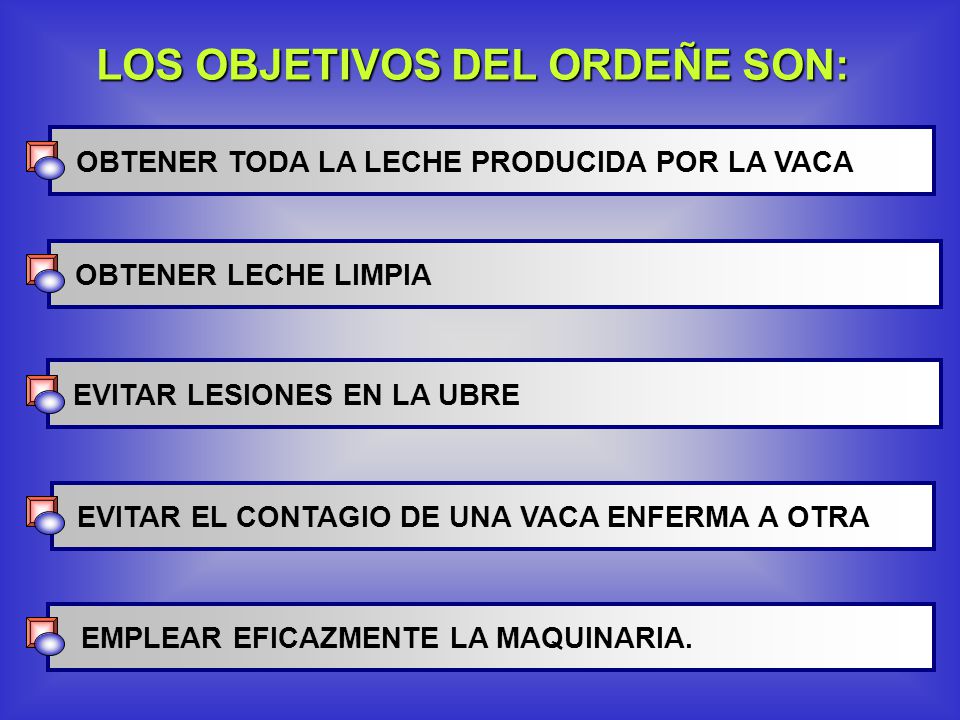 LOS OBJETIVOS DEL ORDEÑE SON:

OBTENER TODA LA LECHE PRODUCIDA POR LA VACA

OBTENER LECHE LIMPIA

EVITAR LESIONES EN LA UBRE

EVITAR EL CONTAGIO DE UNA VACA ENFERMA A OTRA

EMPLEAR EFICAZMENTE LA MAQUINARIA.